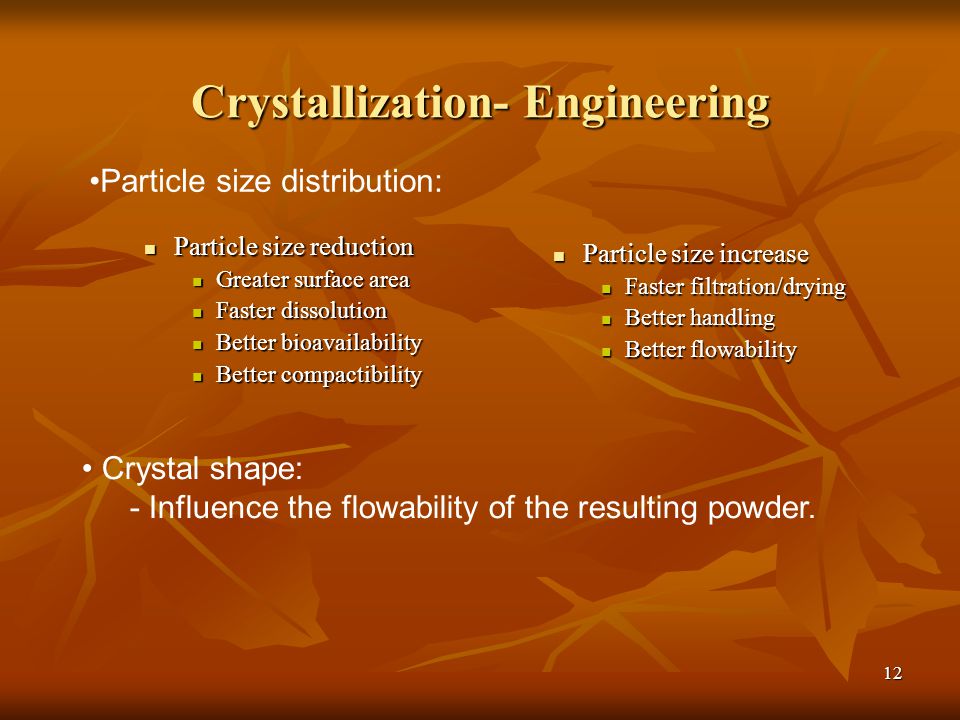 Crystallization- Engineering

•Particle size distribution:

- Particle size reduction
  - Greater surface area
  - Faster dissolution
  - Better bioavailability
  - Better compactibility

- Particle size increase
  - Faster filtration/drying
  - Better handling
  - Better flowability

• Crystal shape:
- Influence the flowability of the resulting powder.

12